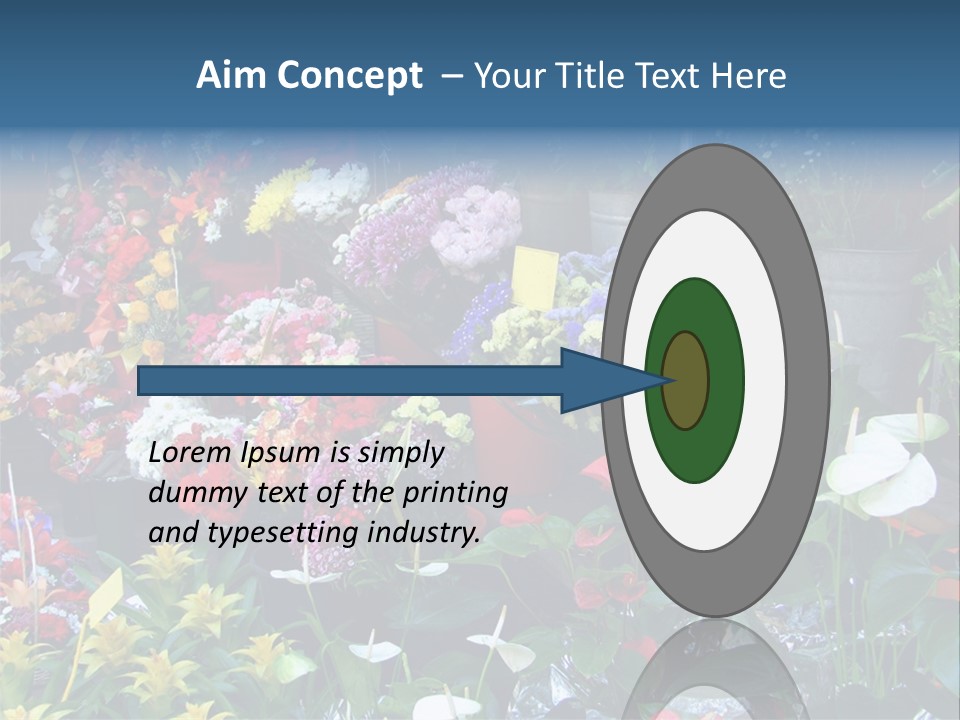 Aim Concept – Your Title Text Here

Lorem Ipsum is simply dummy text of the printing and typesetting industry.